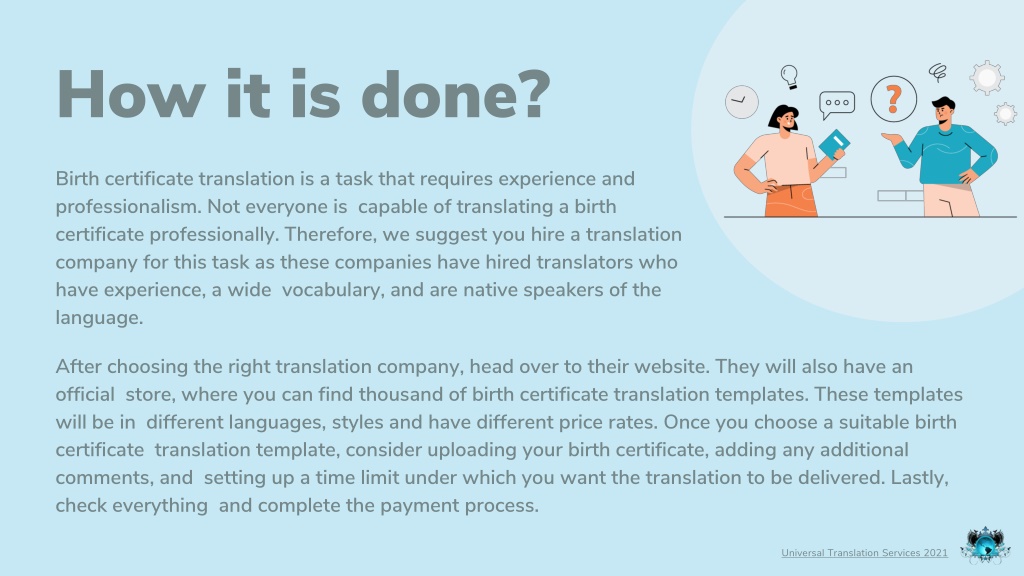 How it is done?

Birth certificate translation is a task that requires experience and professionalism. Not everyone is capable of translating a birth certificate professionally. Therefore, we suggest you hire a translation company for this task as these companies have hired translators who have experience, a wide vocabulary, and are native speakers of the language.

After choosing the right translation company, head over to their website. They will also have an official store, where you can find thousand of birth certificate translation templates. These templates will be in different languages, styles and have different price rates. Once you choose a suitable birth certificate translation template, consider uploading your birth certificate, adding any additional comments, and setting up a time limit under which you want the translation to be delivered. Lastly, check everything and complete the payment process.

Universal Translation Services 2021